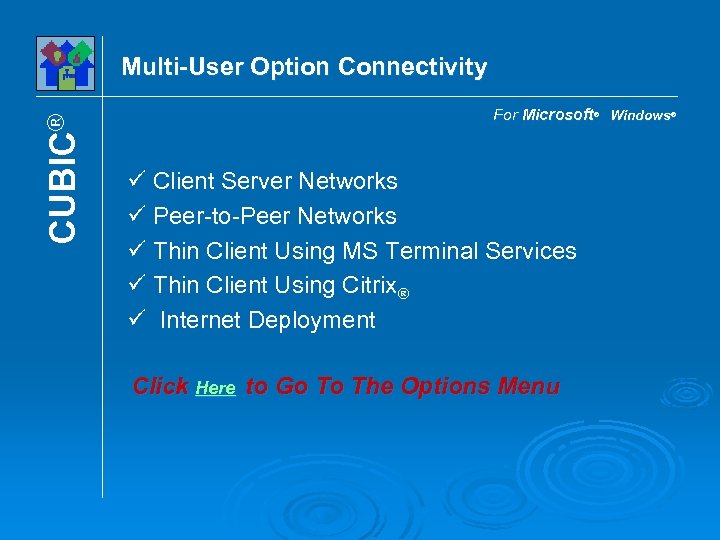 CUBIC®

Multi-User Option Connectivity

For Microsoft® Windows®

✓ Client Server Networks
✓ Peer-to-Peer Networks
✓ Thin Client Using MS Terminal Services
✓ Thin Client Using Citrix®
✓ Internet Deployment

Click Here to Go To The Options Menu